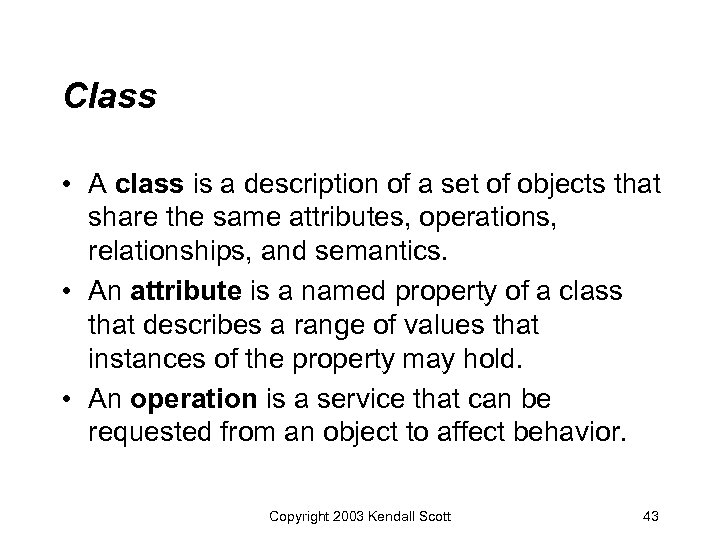 Class

• A class is a description of a set of objects that share the same attributes, operations, relationships, and semantics.
• An attribute is a named property of a class that describes a range of values that instances of the property may hold.
• An operation is a service that can be requested from an object to affect behavior.

Copyright 2003 Kendall Scott 43